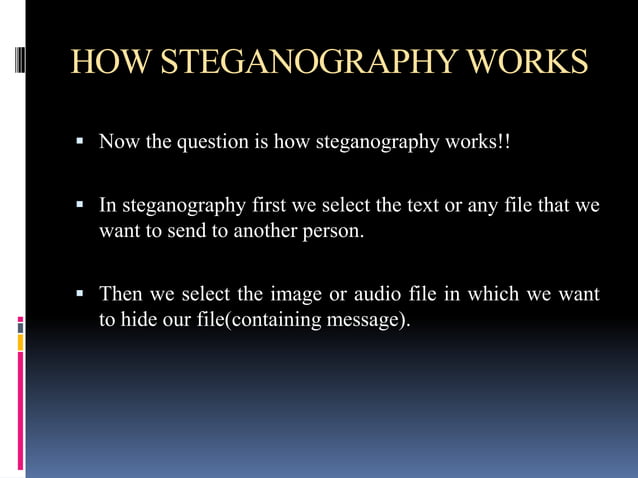 HOW STEGANOGRAPHY WORKS

▪ Now the question is how steganography works!!

▪ In steganography first we select the text or any file that we want to send to another person.

▪ Then we select the image or audio file in which we want to hide our file(containing message).